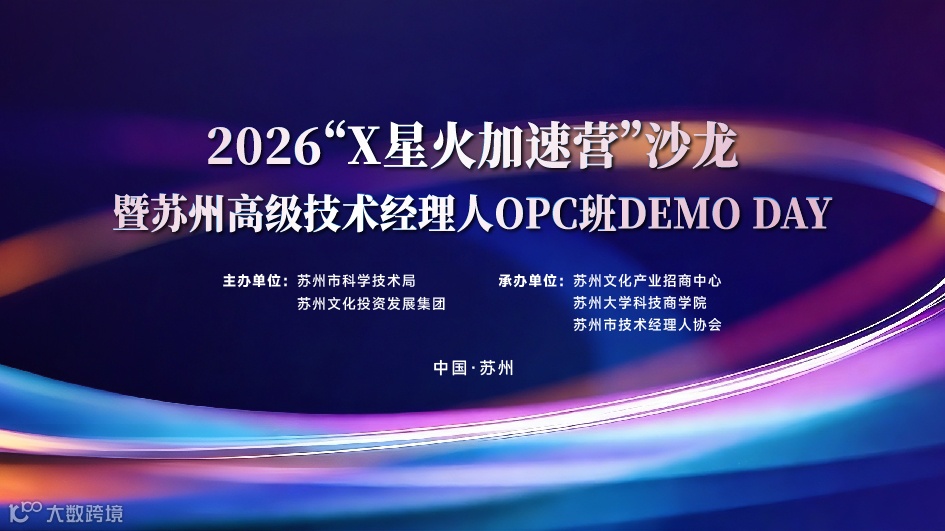 2026“X星火加速营”沙龙
暨苏州高级技术经理人OPC班DEMO DAY

主办单位：苏州市科学技术局
苏州文化投资发展集团

承办单位：苏州文化产业招商中心
苏州大学科技商学院
苏州市技术经理人协会

中国·苏州

大数跨境